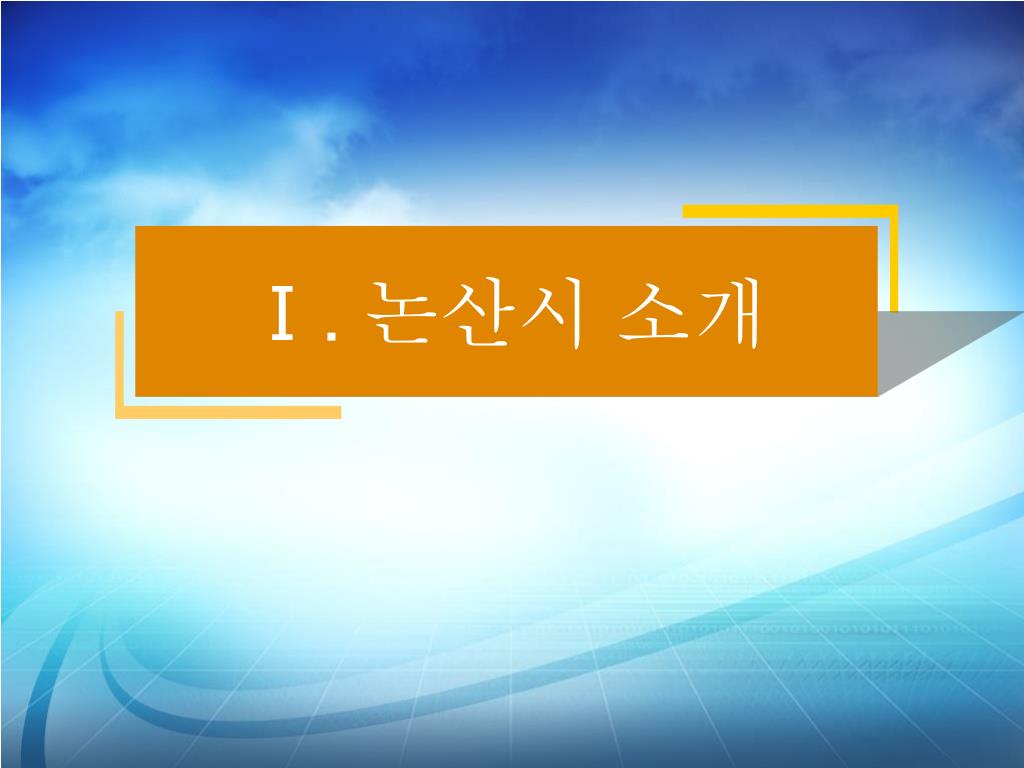 Ⅰ. 논산시 소개